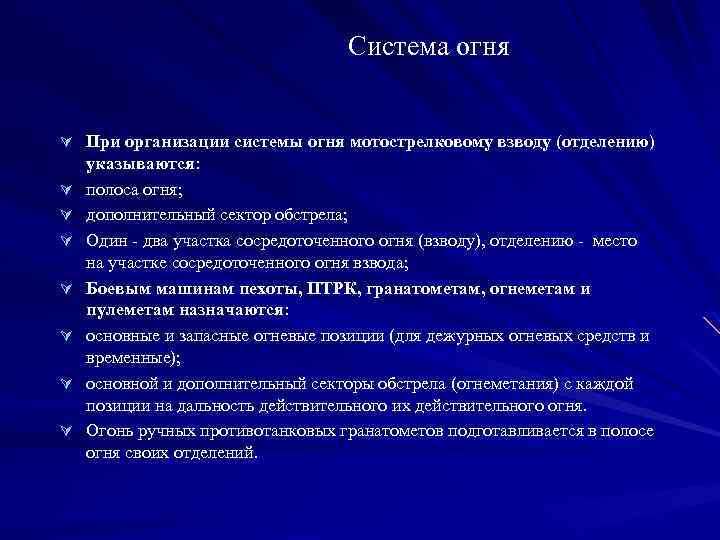 Система огня

При организации системы огня мотострелковому взводу (отделению) указываются:

полоса огня;

дополнительный сектор обстрела;

Один - два участка сосредоточенного огня (взводу), отделению - место на участке сосредоточенного огня взвода;

Боевым машинам пехоты, ПТРК, гранатометам, огнеметам и пулеметам назначаются:

основные и запасные огневые позиции (для дежурных огневых средств и временные);

основной и дополнительный секторы обстрела (огнеметания) с каждой позиции на дальность действительного их действительного огня.

Огонь ручных противотанковых гранатометов подготавливается в полосе огня своих отделений.